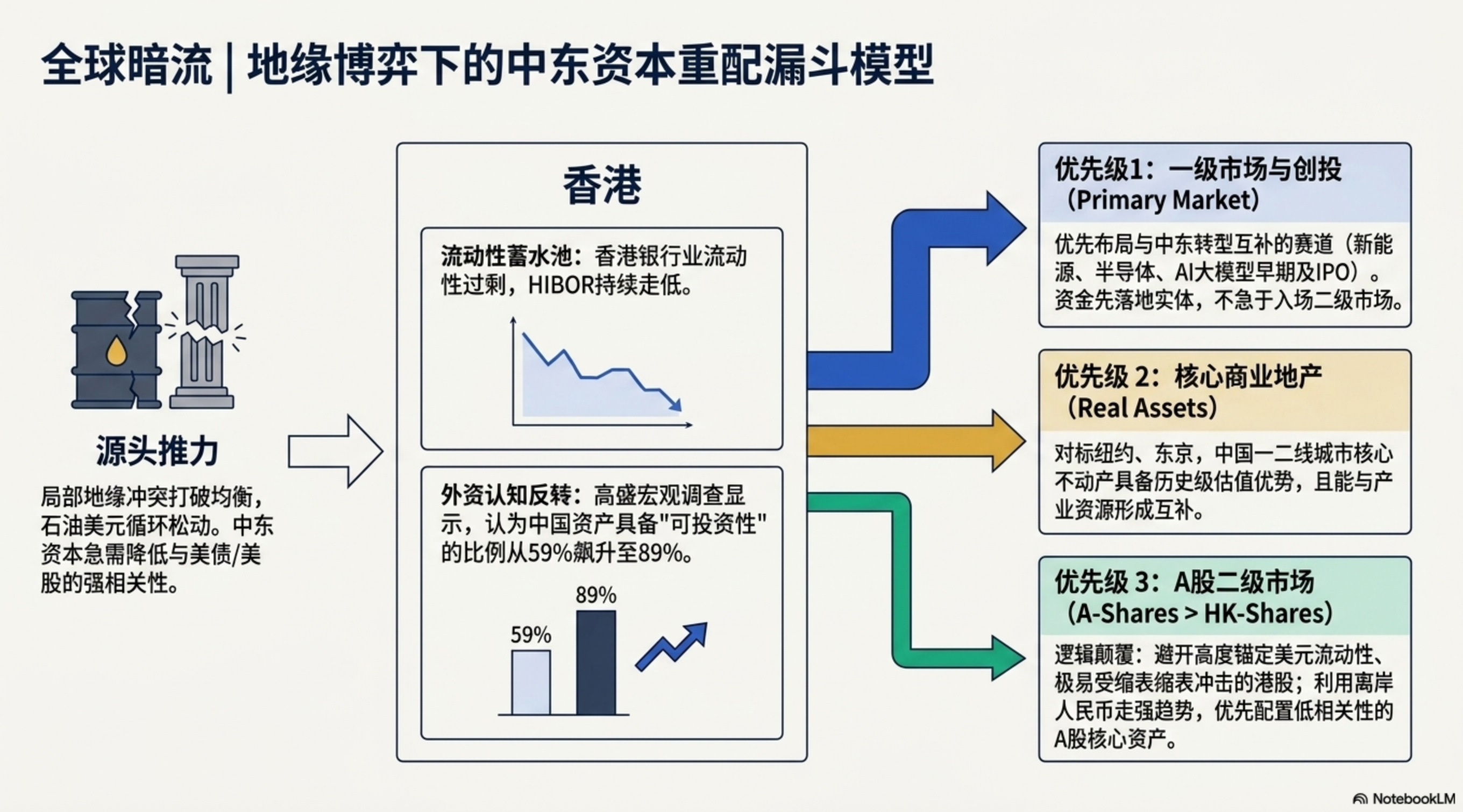 全球暗流 | 地缘博弈下的中东资本重配漏斗模型

源头推力

局部地缘冲突打破均衡，石油美元循环松动。中东资本急需降低与美债/美股的强相关性。

香港

流动性蓄水池：香港银行业流动性过剩，HIBOR持续走低。

外资认知反转：高盛宏观调查显示，认为中国资产具备"可投资性"的比例从59%飙升至89%。

59%

89%

优先级1：一级市场与创投（Primary Market）

优先布局与中东转型互补的赛道（新能源、半导体、AI大模型早期及IPO）。资金先落地实体，不急于入场二级市场。

优先级 2：核心商业地产（Real Assets）

对标纽约、东京，中国一二线城市核心不动产具备历史级估值优势，且能与产业资源形成互补。

优先级 3：A股二级市场（A-Shares > HK-Shares）

逻辑颠覆：避开高度锚定美元流动性、极易受缩表缩表冲击的港股；利用离岸人民币走强趋势，优先配置低相关性的A股核心资产。

NotebookLM